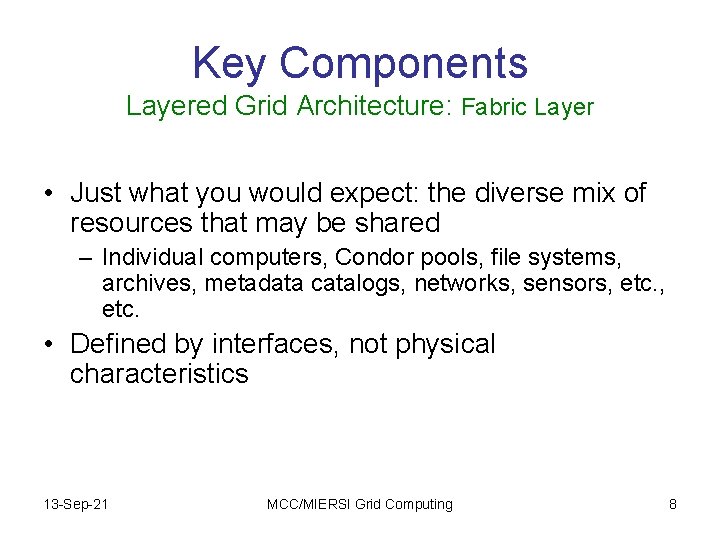 Key Components

Layered Grid Architecture: Fabric Layer

• Just what you would expect: the diverse mix of resources that may be shared

– Individual computers, Condor pools, file systems, archives, metadata catalogs, networks, sensors, etc., etc.

• Defined by interfaces, not physical characteristics

13-Sep-21

MCC/MIERSI Grid Computing

8